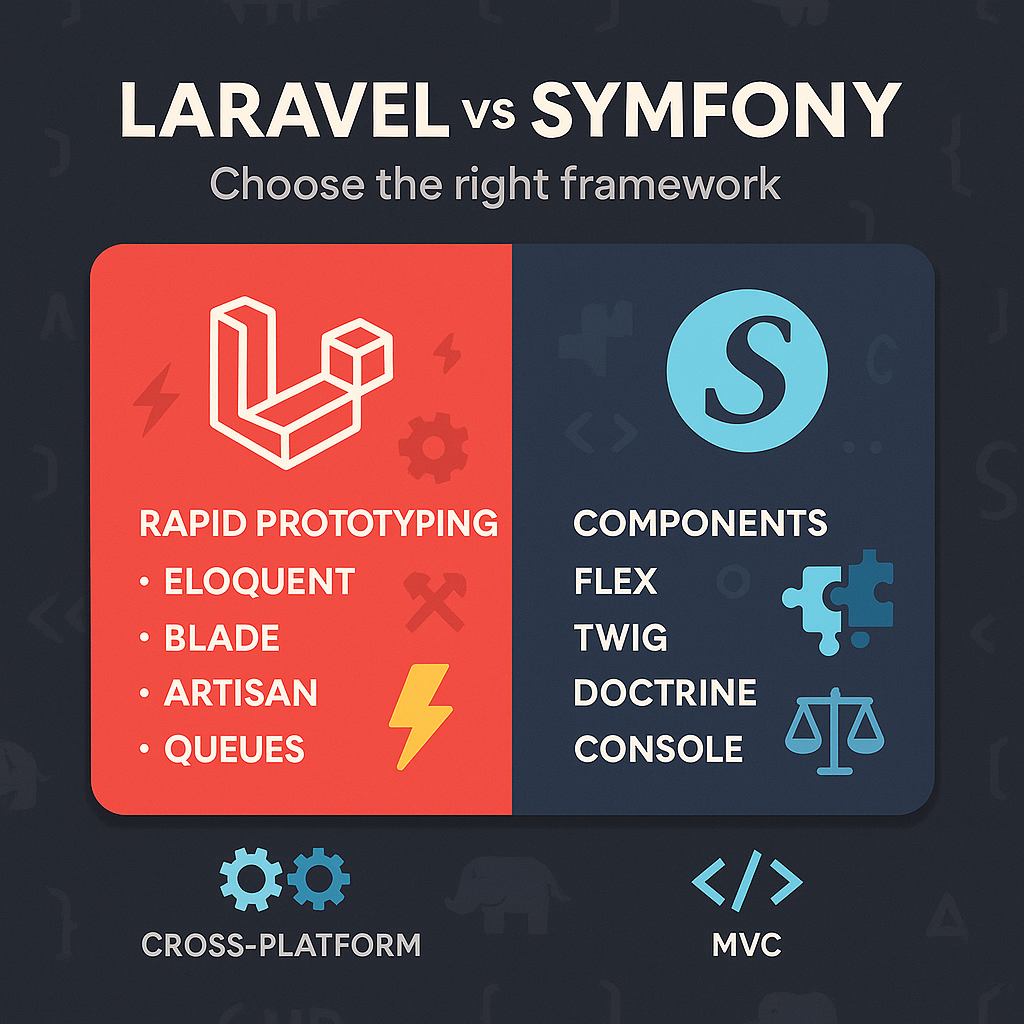 LARAVEL vs SYMFONY

Choose the right framework

RAPID PROTOTYPING
• ELOQUENT
• BLADE
• ARTISAN
• QUEUES

S

COMPONENTS
FLEX
TWIG
DOCTRINE
CONSOLE

CROSS-PLATFORM

</>
MVC